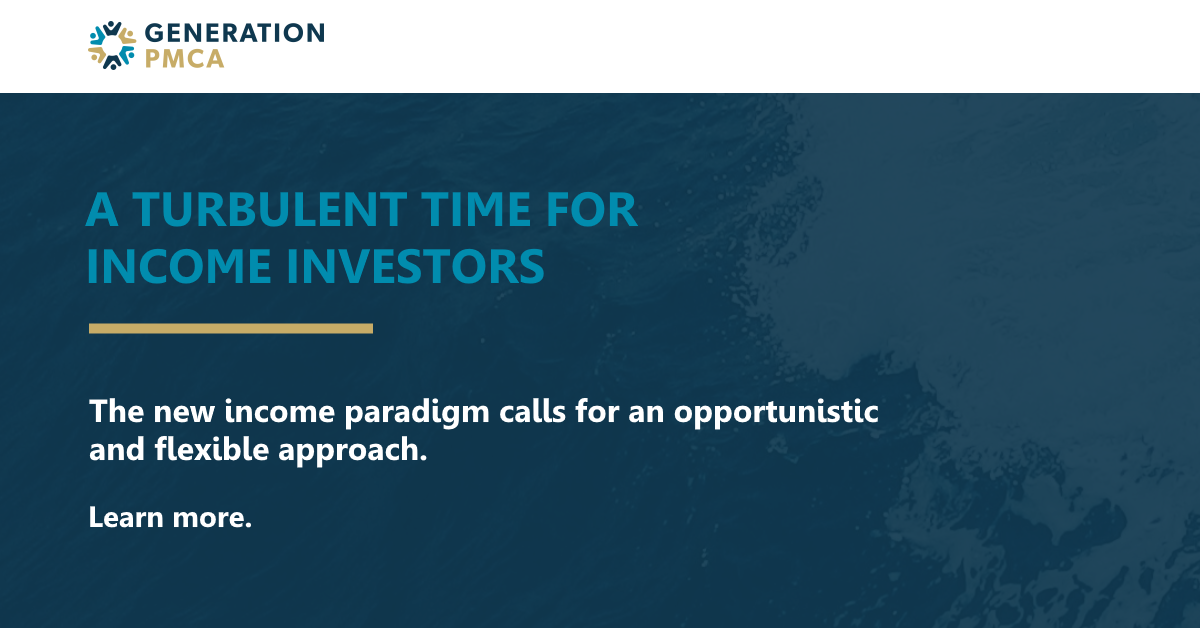 GENERATION
PMCA

A TURBULENT TIME FOR INCOME INVESTORS

The new income paradigm calls for an opportunistic and flexible approach.

Learn more.